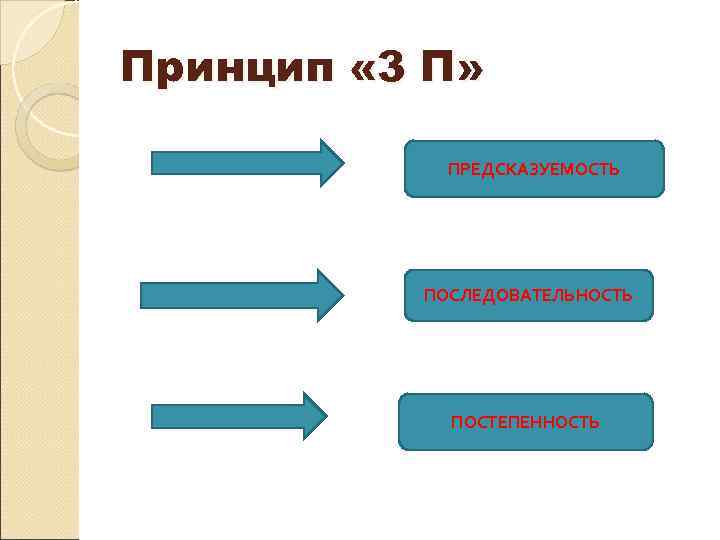 Принцип «3 П»

ПРЕДСКАЗУЕМОСТЬ

ПОСЛЕДОВАТЕЛЬНОСТЬ

ПОСТЕПЕННОСТЬ